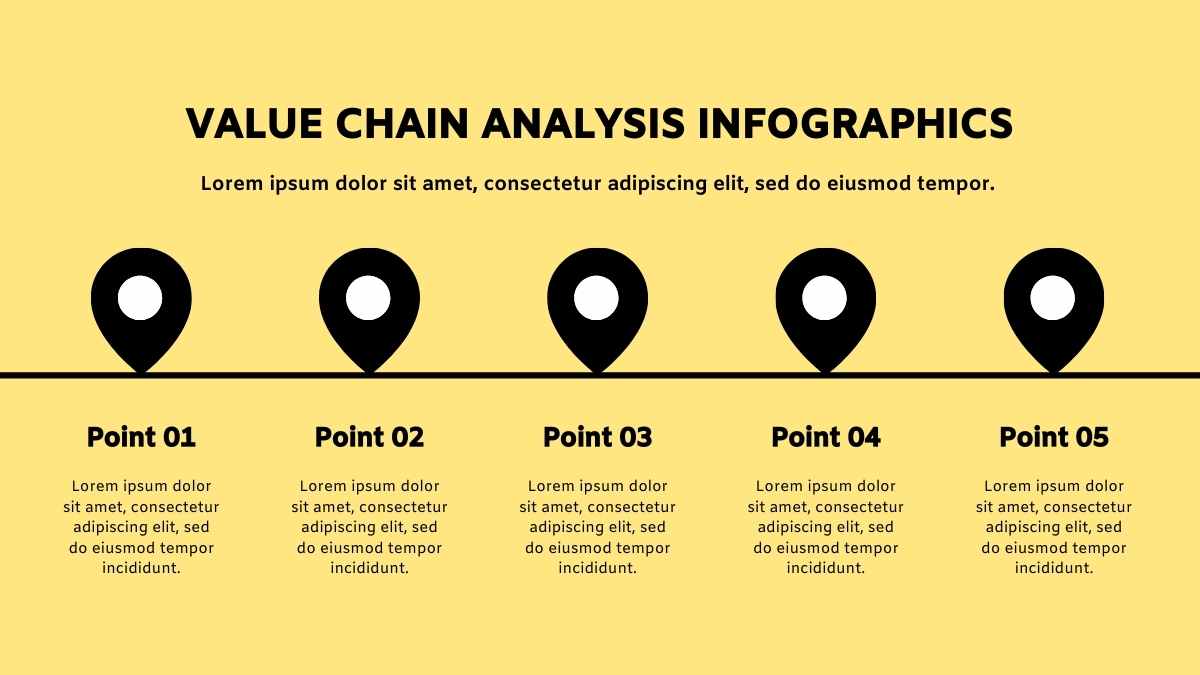 VALUE CHAIN ANALYSIS INFOGRAPHICS

Lorem ipsum dolor sit amet, consectetur adipiscing elit, sed do eiusmod tempor.

Point 01

Lorem ipsum dolor sit amet, consectetur adipiscing elit, sed do eiusmod tempor incididunt.

Point 02

Lorem ipsum dolor sit amet, consectetur adipiscing elit, sed do eiusmod tempor incididunt.

Point 03

Lorem ipsum dolor sit amet, consectetur adipiscing elit, sed do eiusmod tempor incididunt.

Point 04

Lorem ipsum dolor sit amet, consectetur adipiscing elit, sed do eiusmod tempor incididunt.

Point 05

Lorem ipsum dolor sit amet, consectetur adipiscing elit, sed do eiusmod tempor incididunt.